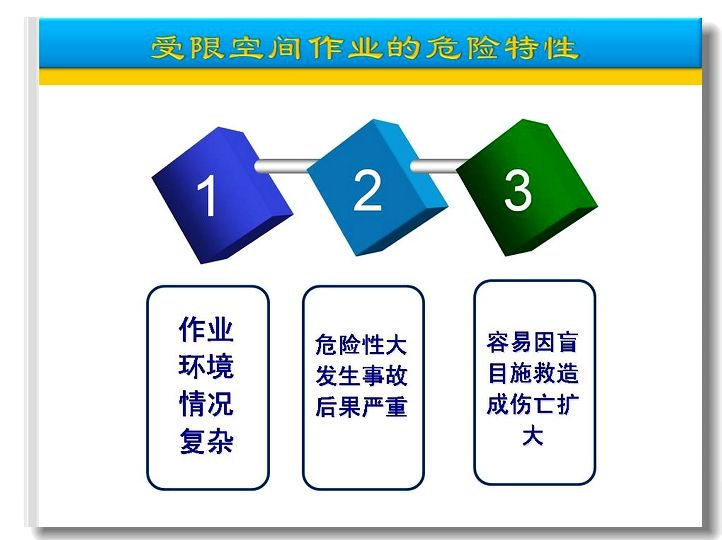 受限空间作业的危险特性

1

2

3

作业环境情况复杂

危险性大发生事故后果严重

容易因盲目施救造成伤亡扩大